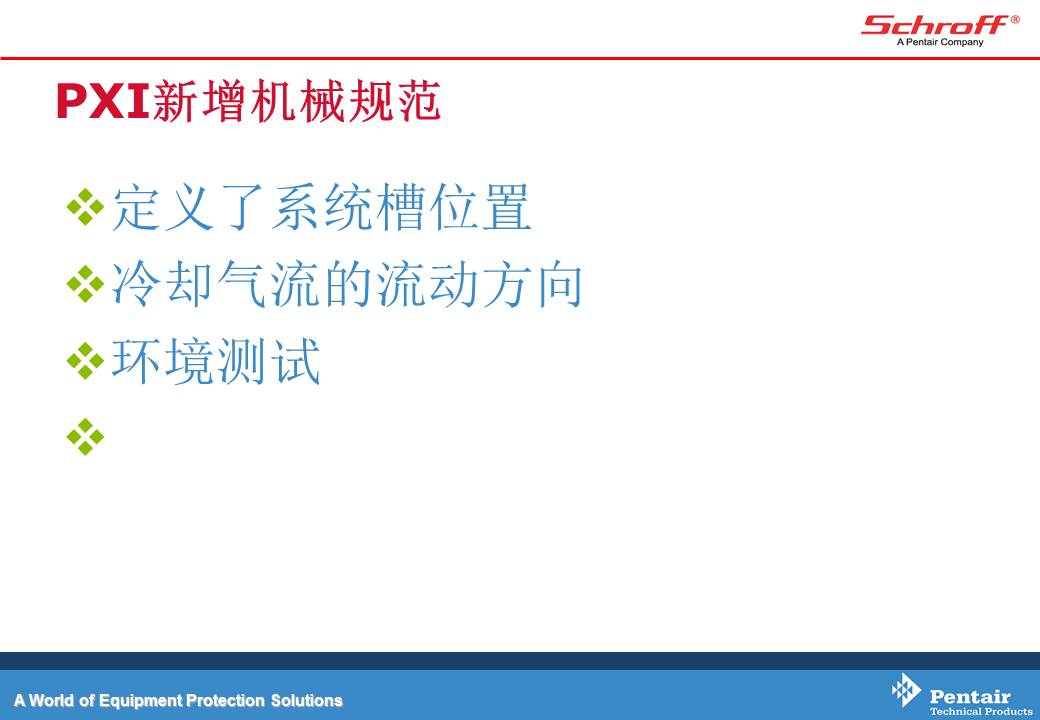 Schroff®
A Pentair Company

PXI新增机械规范

❖定义了系统槽位置
❖冷却气流的流动方向
❖环境测试
❖

A World of Equipment Protection Solutions

Pentair
Technical Products